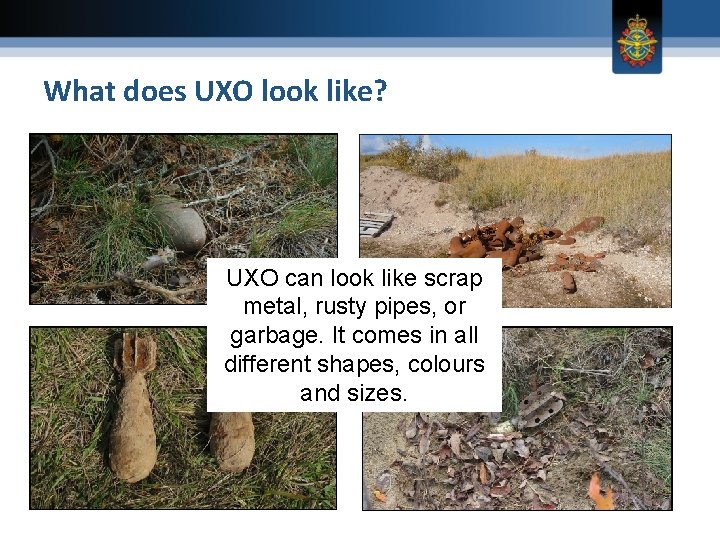 What does UXO look like?

UXO can look like scrap metal, rusty pipes, or garbage. It comes in all different shapes, colours and sizes.